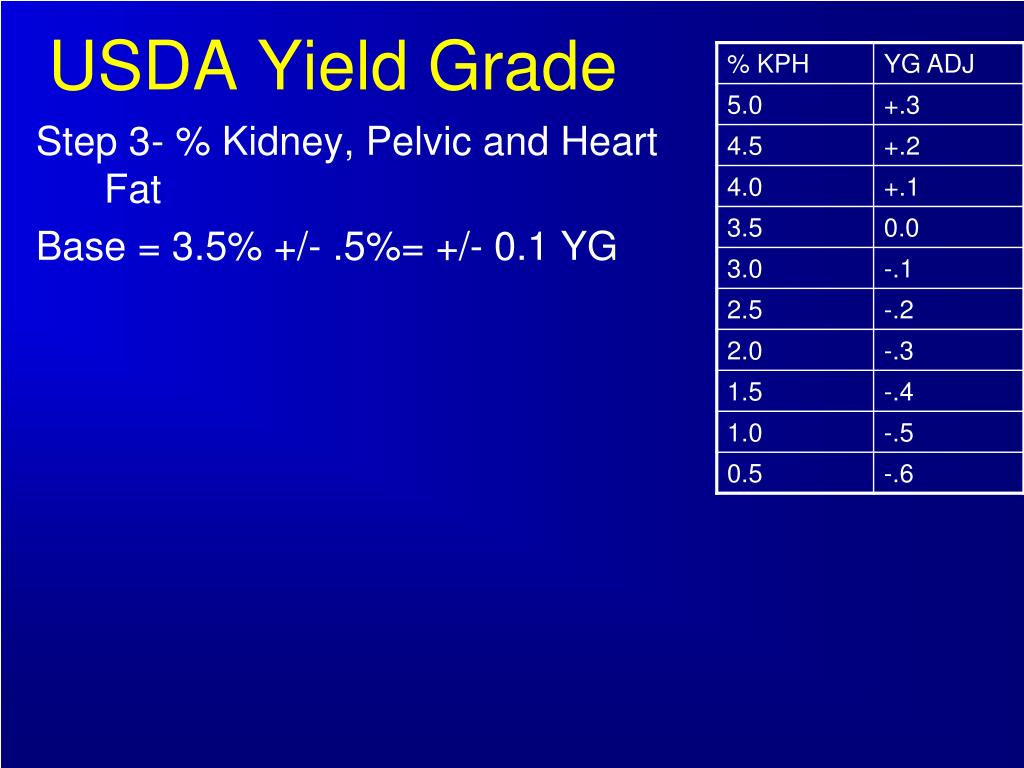 USDA Yield Grade

Step 3- % Kidney, Pelvic and Heart Fat

Base = 3.5% +/- .5%= +/- 0.1 YG

| % KPH | YG ADJ |
|---|---|
| 5.0 | +.3 |
| 4.5 | +.2 |
| 4.0 | +.1 |
| 3.5 | 0.0 |
| 3.0 | -.1 |
| 2.5 | -.2 |
| 2.0 | -.3 |
| 1.5 | -.4 |
| 1.0 | -.5 |
| 0.5 | -.6 |